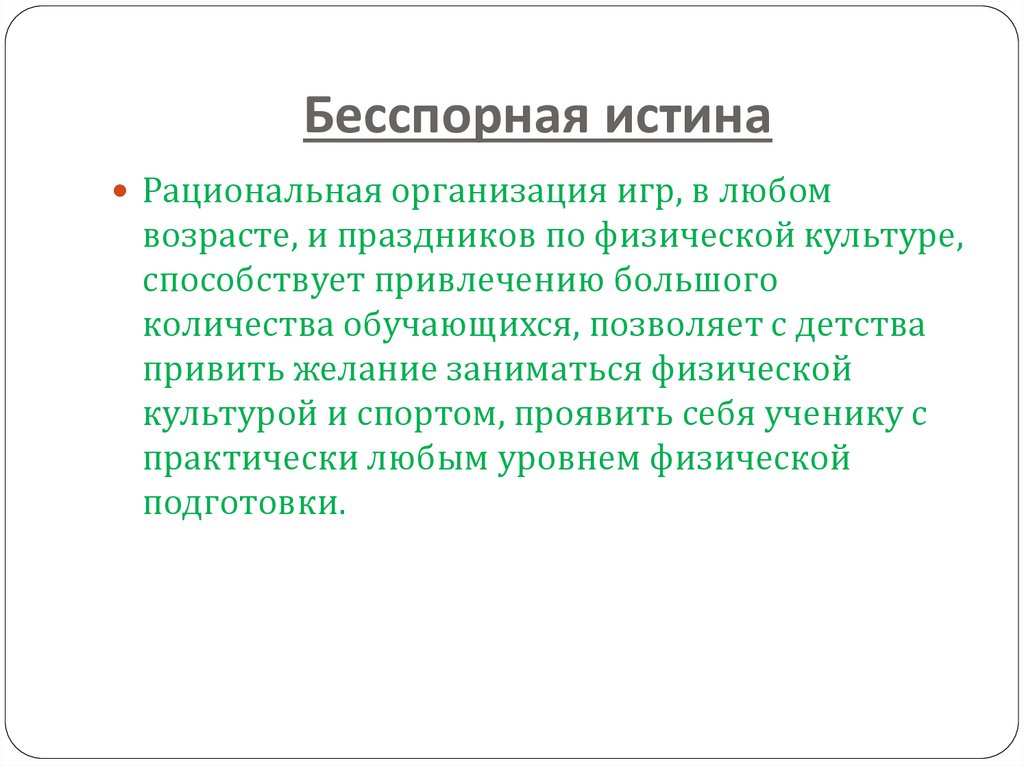 Бесспорная истина

Рациональная организация игр, в любом возрасте, и праздников по физической культуре, способствует привлечению большого количества обучающихся, позволяет с детства привить желание заниматься физической культурой и спортом, проявить себя ученику с практически любым уровнем физической подготовки.